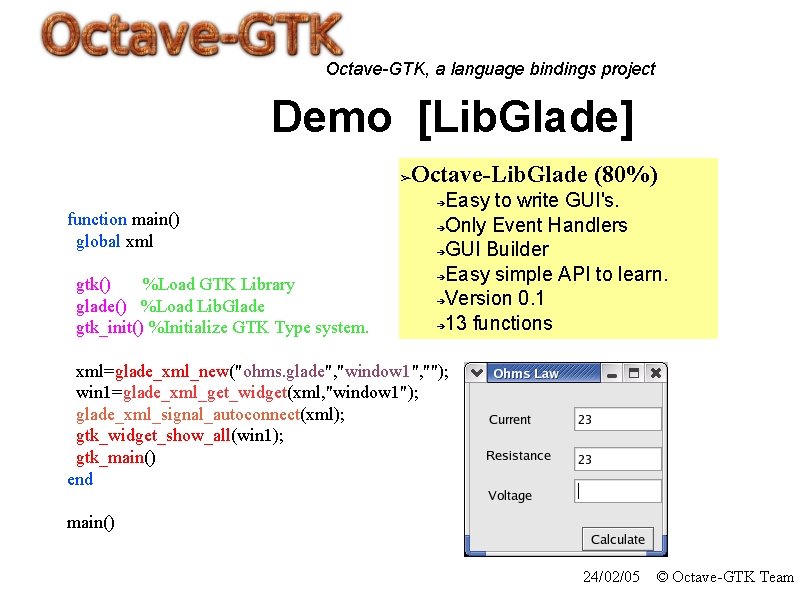 Octave-GTK

Octave-GTK, a language bindings project

Demo [LibGlade]

➢Octave-LibGlade (80%)
➔Easy to write GUI's.
➔Only Event Handlers
➔GUI Builder
➔Easy simple API to learn.
➔Version 0.1
➔13 functions

function main()
global xml

gtk() %Load GTK Library
glade() %Load LibGlade
gtk_init() %Initialize GTK Type system.

xml=glade_xml_new("ohms.glade","window1","");
win1=glade_xml_get_widget(xml,"window1");
glade_xml_signal_autoconnect(xml);
gtk_widget_show_all(win1);
gtk_main()
end

main()

Ohms Law

Current 23

Resistance 23

Voltage

Calculate

24/02/05 © Octave-GTK Team